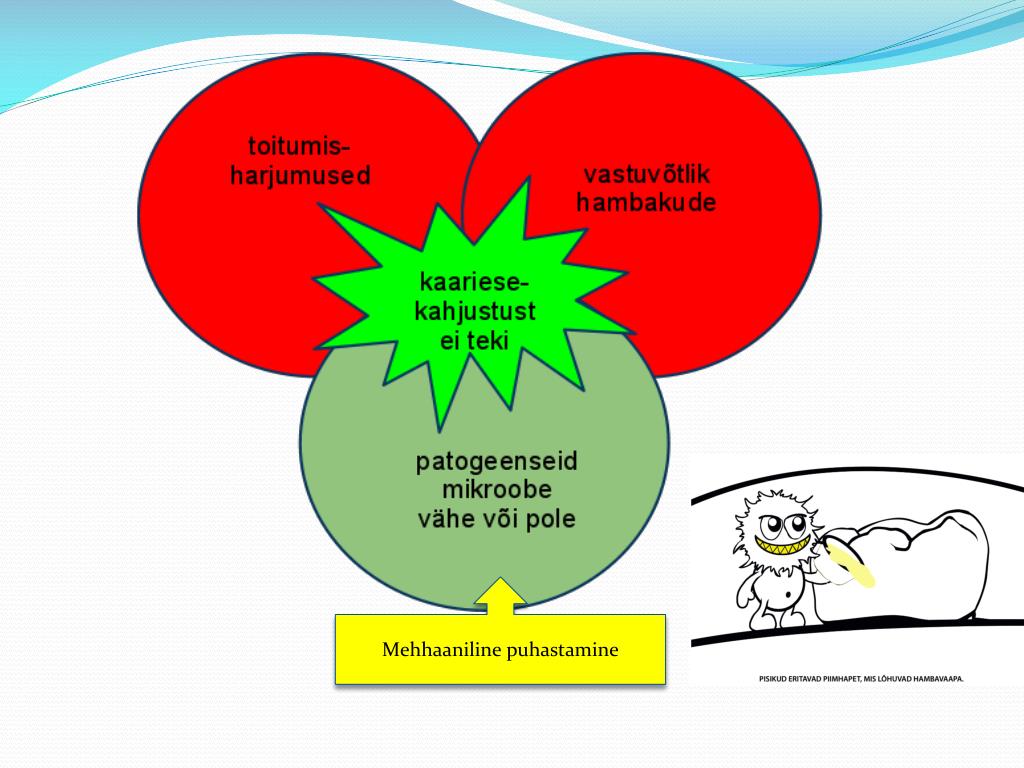 toitumis-harjumused

vastuvõtlik hambakude

kaariese-kahjustust ei teki

patogeenseid mikroobe vähe või pole

Mehhaaniline puhastamine

PISIKUD ERITAVAD PIIMHAPET, MIS LÕHUVAD HAMBAVAAPA.